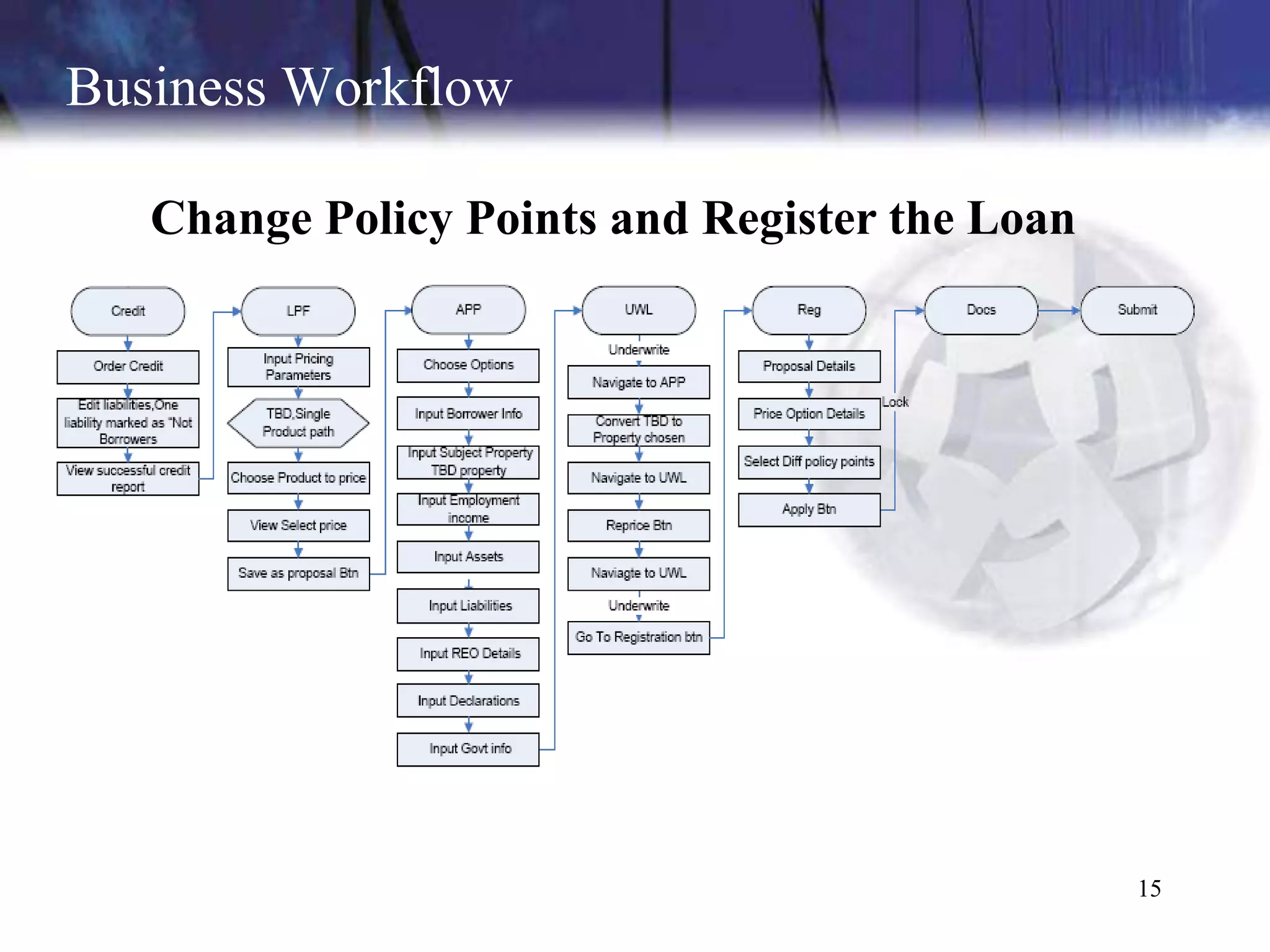 Business Workflow

Change Policy Points and Register the Loan

Credit

Order Credit

Edit liabilities,One liability marked as "Not Borrowers

View successful credit report

LPF

Input Pricing Parameters

TBD,Single Product path

Choose Product to price

View Select price

Save as proposal Btn

APP

Choose Options

Input Borrower Info

Input Subject Property TBD property

Input Employment income

Input Assets

Input Liabilities

Input REO Details

Input Declarations

Input Govt info

UWL

Underwrite

Navigate to APP

Convert TBD to Property chosen

Navigate to UWL

Reprice Btn

Naviagte to UWL

Underwrite

Go To Registration btn

Reg

Proposal Details

Price Option Details

Select Diff policy points

Apply Btn

Lock

Docs

Submit

15